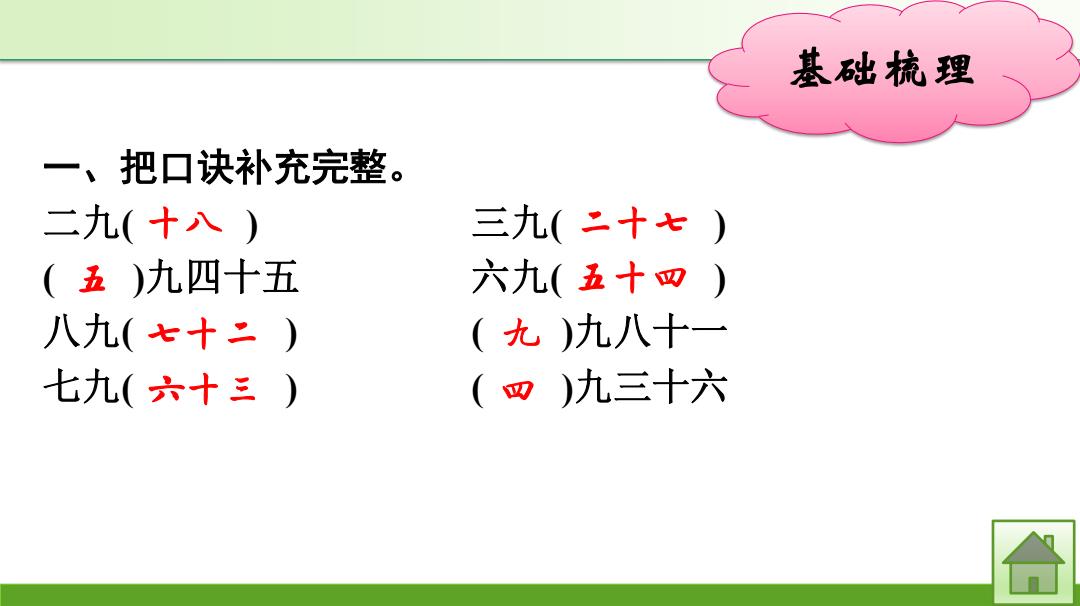 基础梳理

一、把口诀补充完整。

二九( 十八 )

( 五 )九四十五

八九( 七十二 )

七九( 六十三 )

三九( 二十七 )

六九( 五十四 )

( 九 )九八十一

( 四 )九三十六